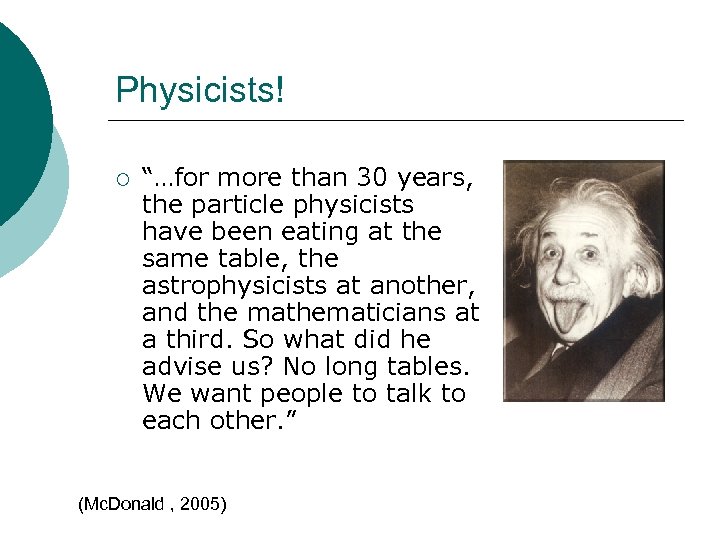 Physicists!

○ "…for more than 30 years, the particle physicists have been eating at the same table, the astrophysicists at another, and the mathematicians at a third. So what did he advise us? No long tables. We want people to talk to each other."

(McDonald , 2005)